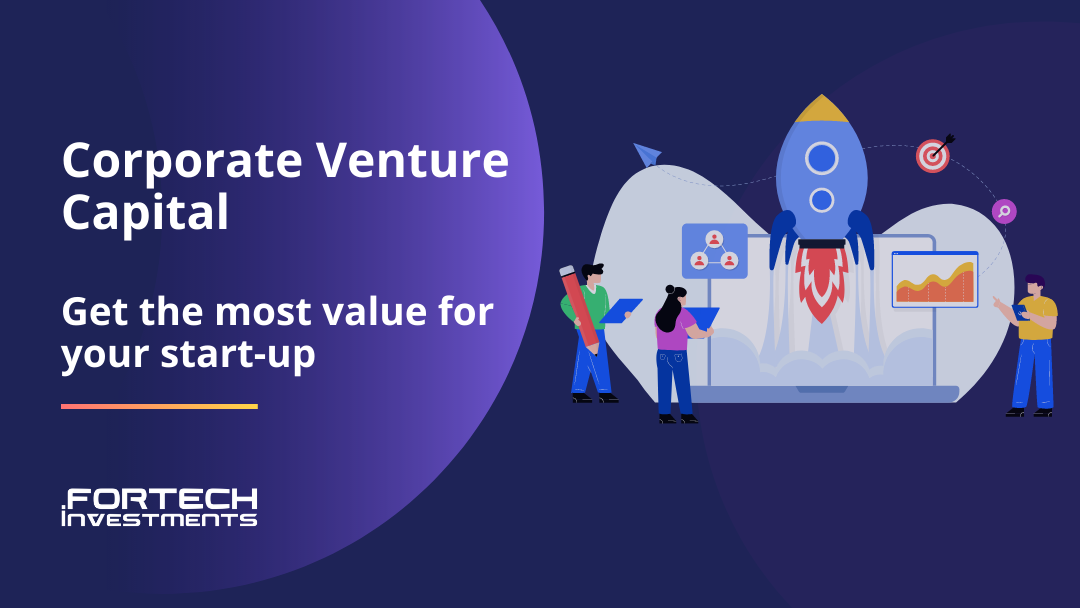 Corporate Venture Capital

Get the most value for your start-up

.FORTECH
INVESTMENTS